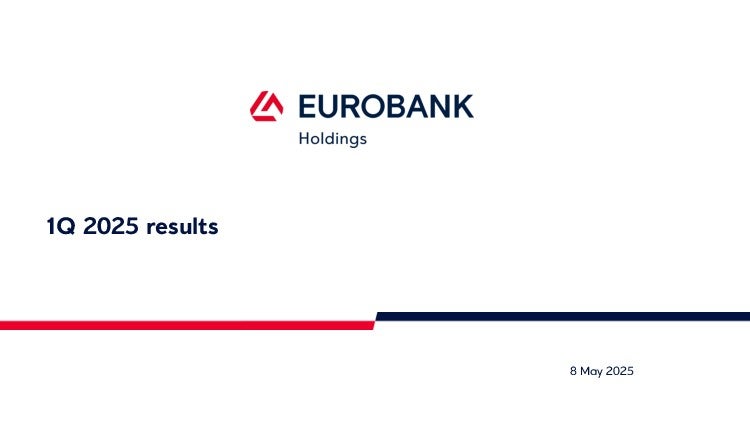 EUROBANK
Holdings

1Q 2025 results

8 May 2025